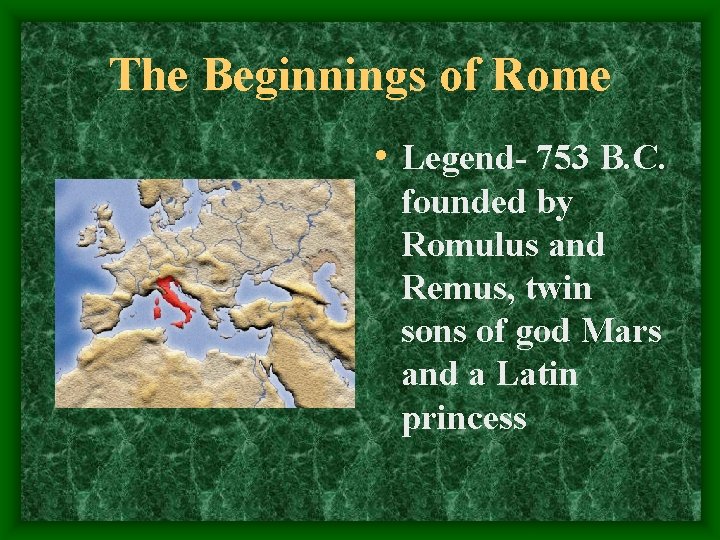 The Beginnings of Rome

• Legend- 753 B.C. founded by Romulus and Remus, twin sons of god Mars and a Latin princess